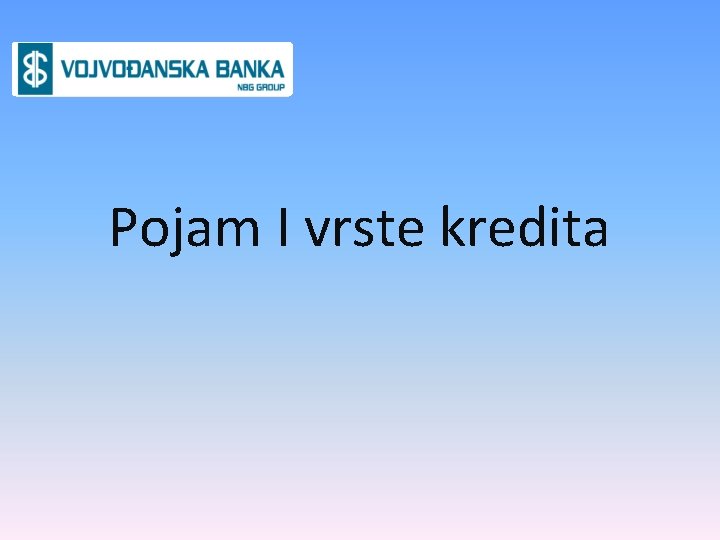 VOJVOĐANSKA BANKA
NBG GROUP

Pojam I vrste kredita